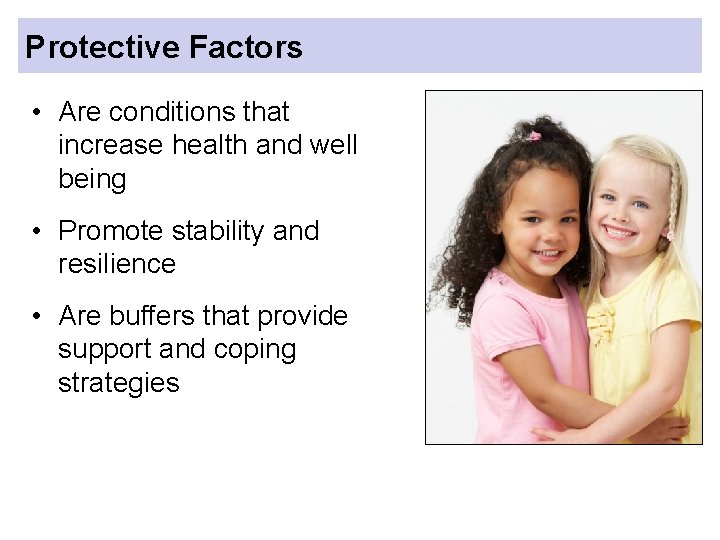 Protective Factors

• Are conditions that increase health and well being

• Promote stability and resilience

• Are buffers that provide support and coping strategies